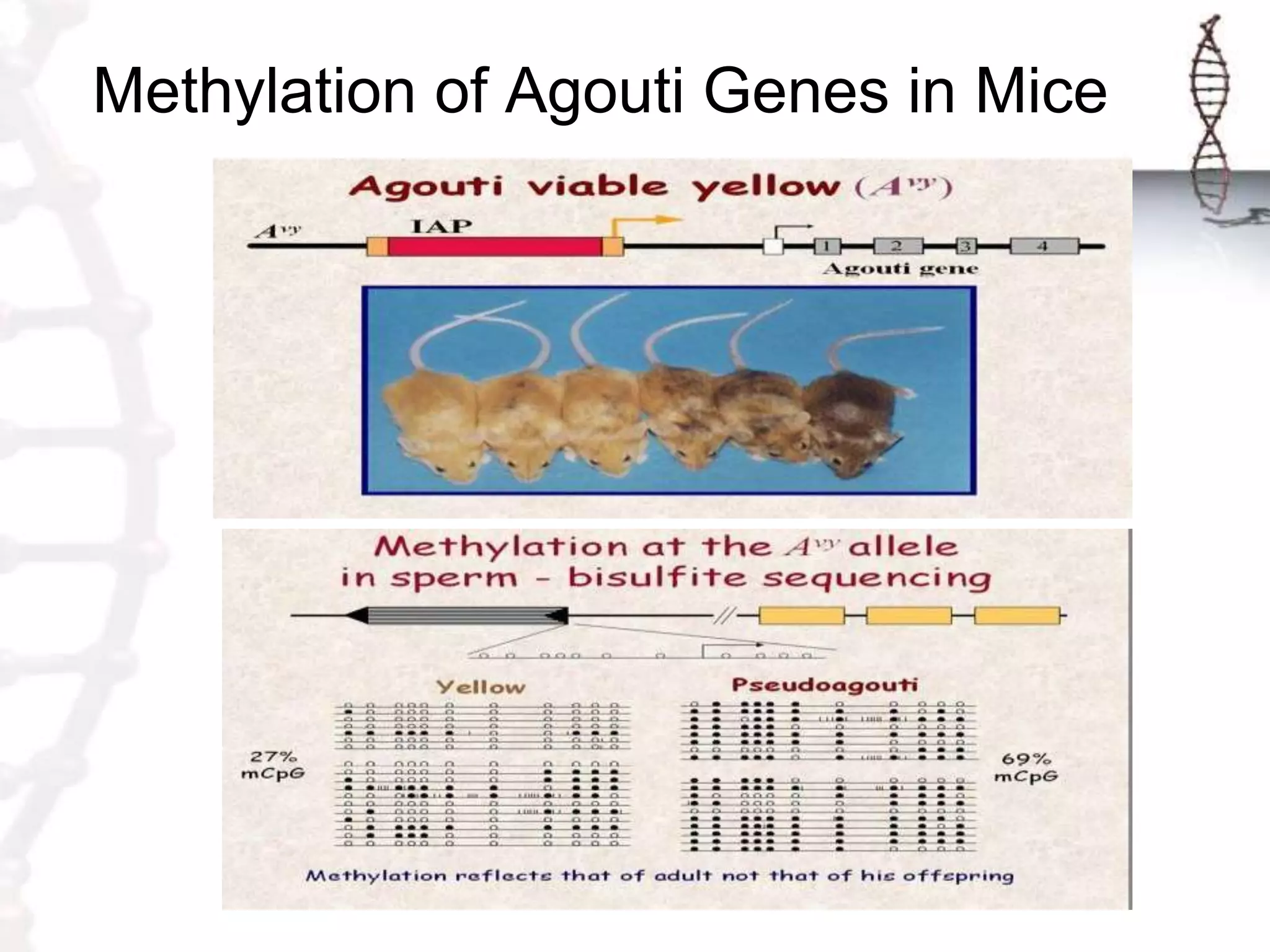 Methylation of Agouti Genes in Mice

Agouti viable yellow ($A^{vy}$)

$A^{vy}$ IAP

1 2 3 4

Agouti gene

Methylation at the $A^{vy}$ allele in sperm - bisulfite sequencing

Yellow

Pseudoagouti

27% mCpG

69% mCpG

Methylation reflects that of adult not that of his offspring